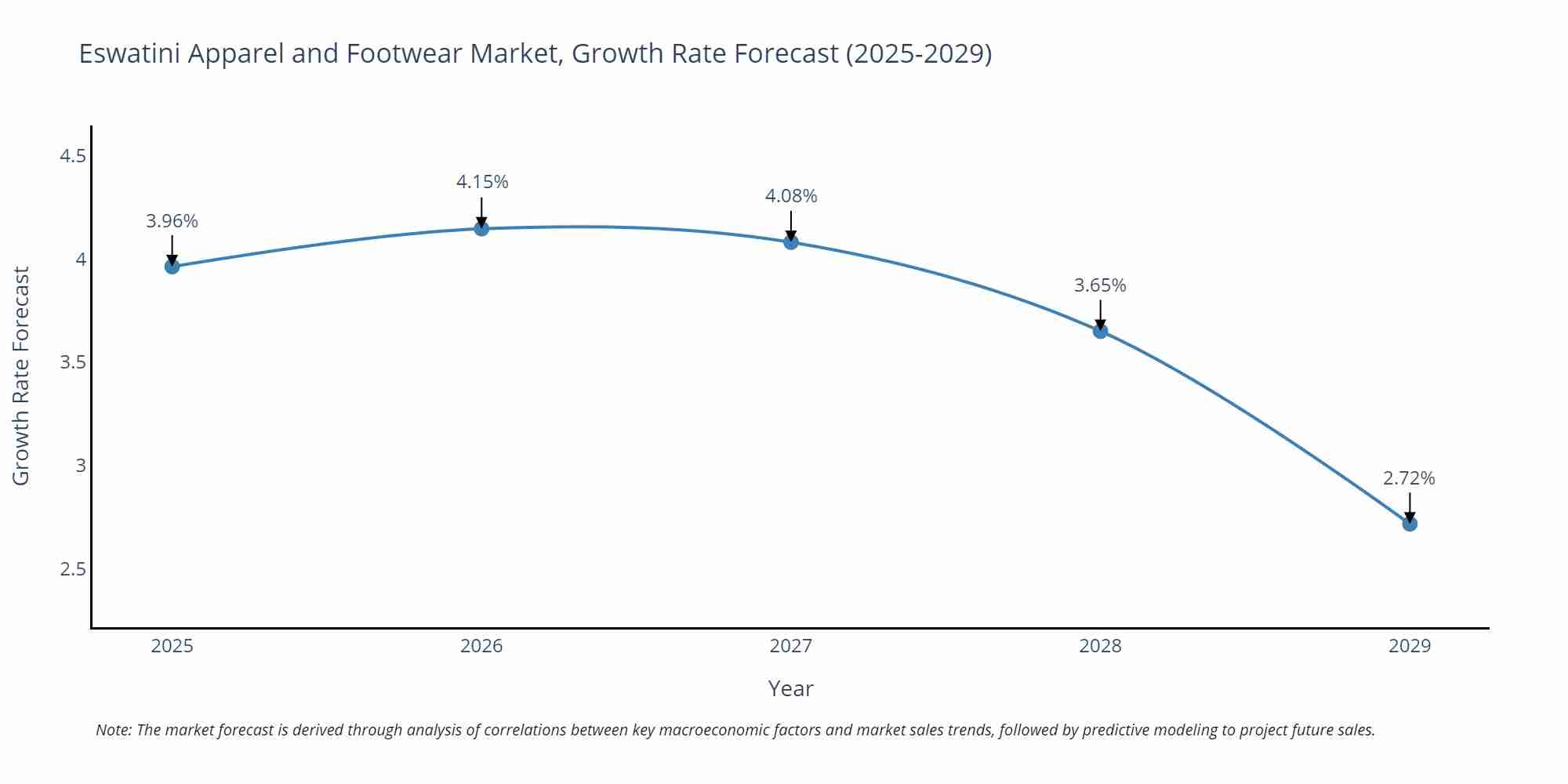 Eswatini Apparel and Footwear Market, Growth Rate Forecast (2025-2029)

Growth Rate Forecast

4.5
4
3.5
3
2.5

3.96%
4.15%
4.08%
3.65%
2.72%

2025
2026
2027
2028
2029

Year

Note: The market forecast is derived through analysis of correlations between key macroeconomic factors and market sales trends, followed by predictive modeling to project future sales.